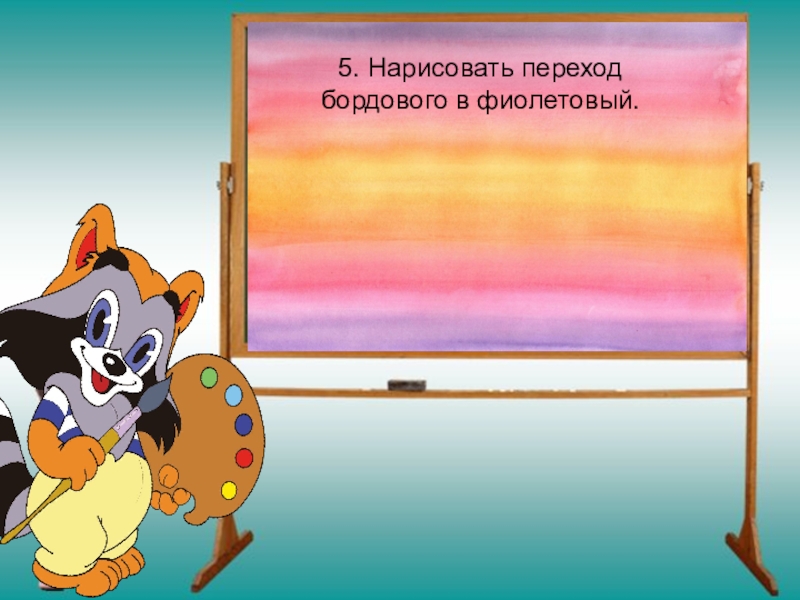 5. Нарисовать переход бордового в фиолетовый.